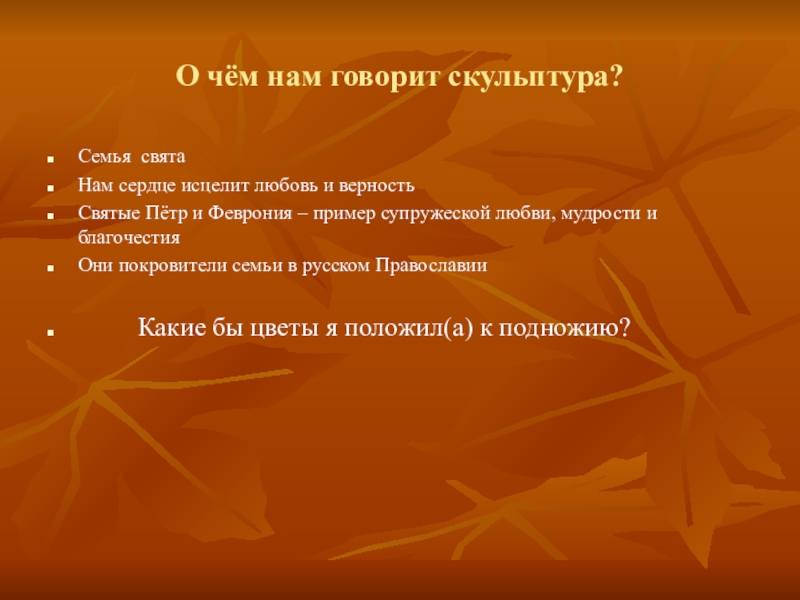 О чём нам говорит скульптура?

- Семья свята
- Нам сердце исцелит любовь и верность
- Святые Пётр и Феврония – пример супружеской любви, мудрости и благочестия
- Они покровители семьи в русском Православии

- Какие бы цветы я положил(а) к подножию?